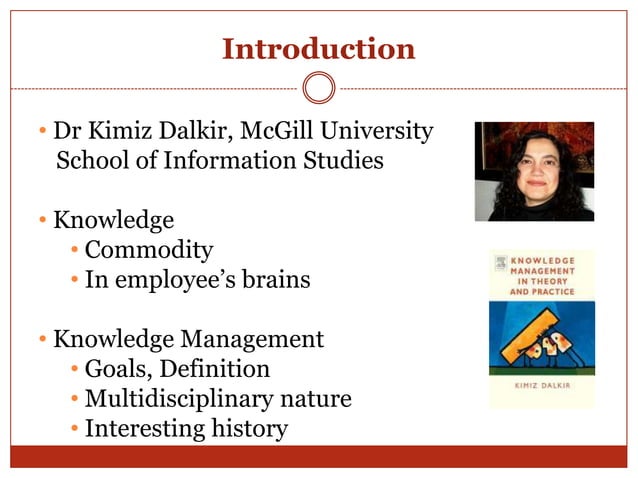 Introduction

• Dr Kimiz Dalkir, McGill University School of Information Studies

• Knowledge
• Commodity
• In employee's brains

• Knowledge Management
• Goals, Definition
• Multidisciplinary nature
• Interesting history

KNOWLEDGE MANAGEMENT IN THEORY AND PRACTICE

KIMIZ DALKIR